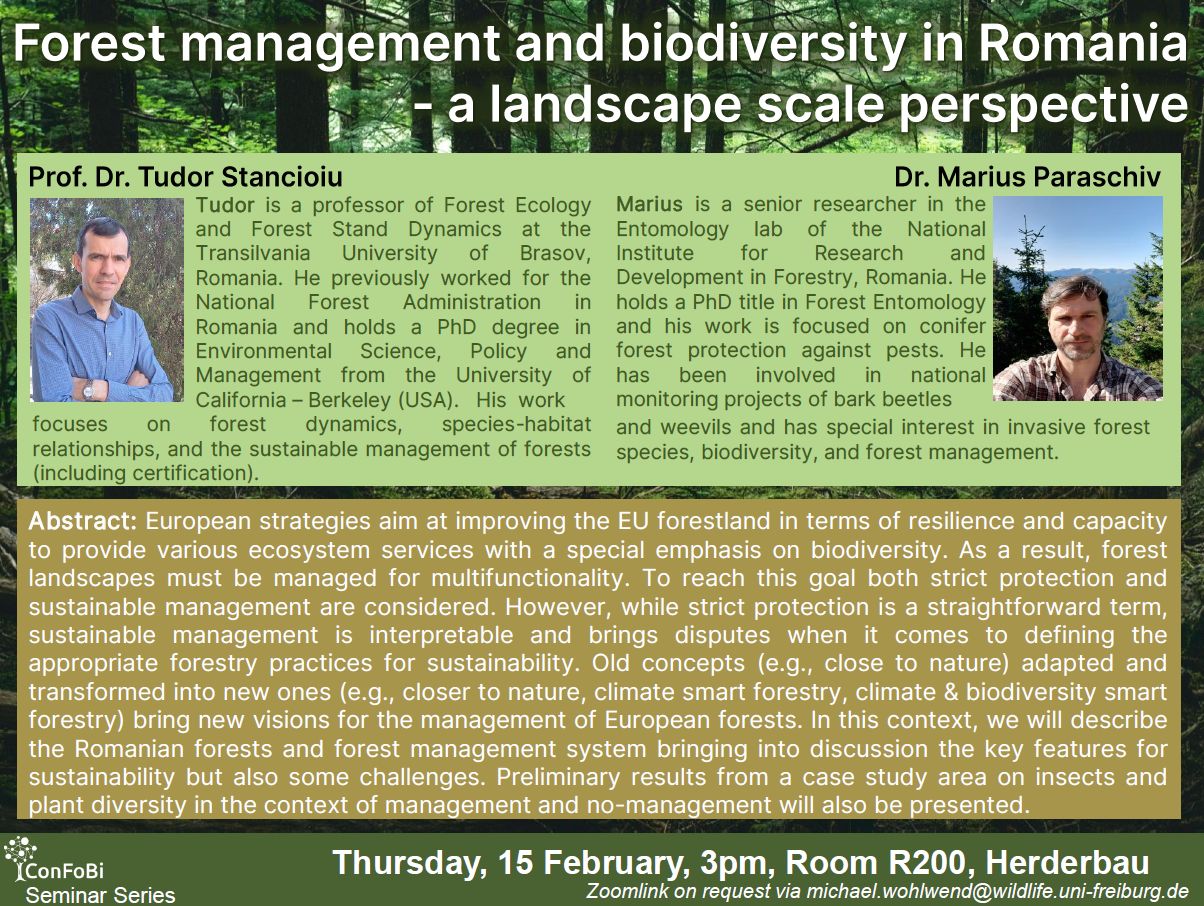 Forest management and biodiversity in Romania - a landscape scale perspective

Prof. Dr. Tudor Stancioiu

Tudor is a professor of Forest Ecology and Forest Stand Dynamics at the Transilvania University of Brasov, Romania. He previously worked for the National Forest Administration in Romania and holds a PhD degree in Environmental Science, Policy and Management from the University of California – Berkeley (USA). His work focuses on forest dynamics, species-habitat relationships, and the sustainable management of forests (including certification).

Dr. Marius Paraschiv

Marius is a senior researcher in the Entomology lab of the National Institute for Research and Development in Forestry, Romania. He holds a PhD title in Forest Entomology and his work is focused on conifer forest protection against pests. He has been involved in national monitoring projects of bark beetles and weevils and has special interest in invasive forest species, biodiversity, and forest management.

Abstract: European strategies aim at improving the EU forestland in terms of resilience and capacity to provide various ecosystem services with a special emphasis on biodiversity. As a result, forest landscapes must be managed for multifunctionality. To reach this goal both strict protection and sustainable management are considered. However, while strict protection is a straightforward term, sustainable management is interpretable and brings disputes when it comes to defining the appropriate forestry practices for sustainability. Old concepts (e.g., close to nature) adapted and transformed into new ones (e.g., closer to nature, climate smart forestry, climate & biodiversity smart forestry) bring new visions for the management of European forests. In this context, we will describe the Romanian forests and forest management system bringing into discussion the key features for sustainability but also some challenges. Preliminary results from a case study area on insects and plant diversity in the context of management and no-management will also be presented.

ConFoBi Seminar Series

Thursday, 15 February, 3pm, Room R200, Herderbau

Zoomlink on request via michael.wohlwend@wildlife.uni-freiburg.de